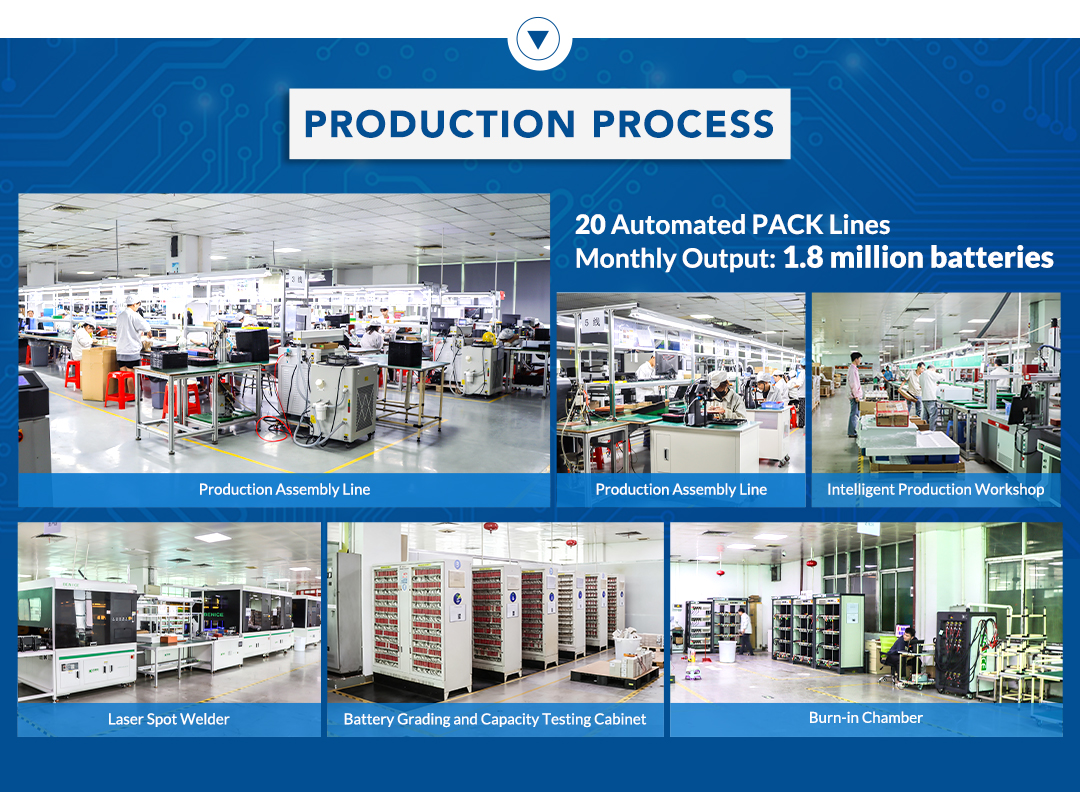 PRODUCTION PROCESS

20 Automated PACK Lines
Monthly Output: 1.8 million batteries

Production Assembly Line

Production Assembly Line

Intelligent Production Workshop

Laser Spot Welder

Battery Grading and Capacity Testing Cabinet

Burn-in Chamber